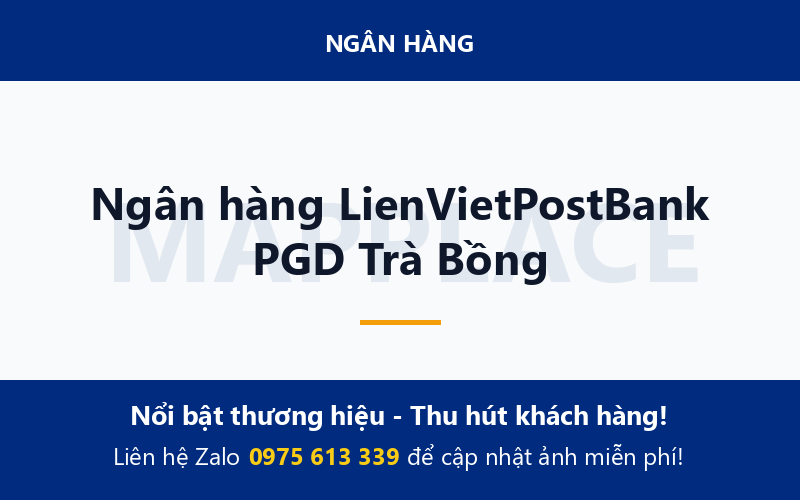 NGÂN HÀNG

MAPPLACE

Ngân hàng LienVietPostBank PGD Trà Bồng

Nổi bật thương hiệu - Thu hút khách hàng!

Liên hệ Zalo 0975 613 339 để cập nhật ảnh miễn phí!